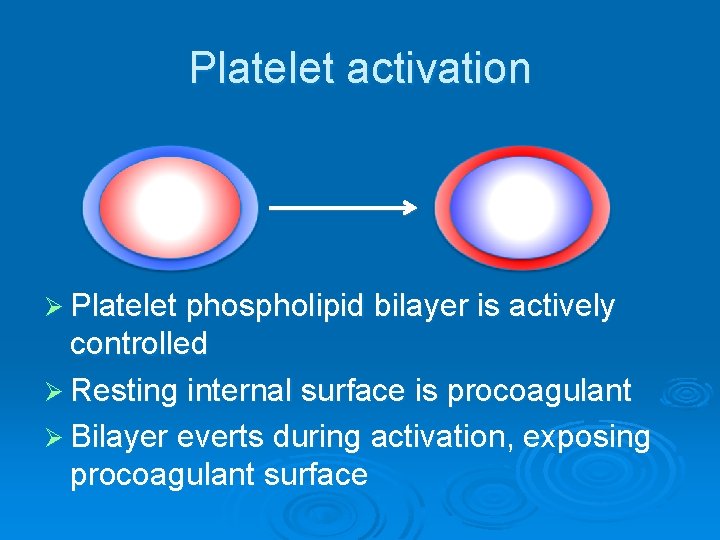 Platelet activation

➢ Platelet phospholipid bilayer is actively controlled

➢ Resting internal surface is procoagulant

➢ Bilayer everts during activation, exposing procoagulant surface